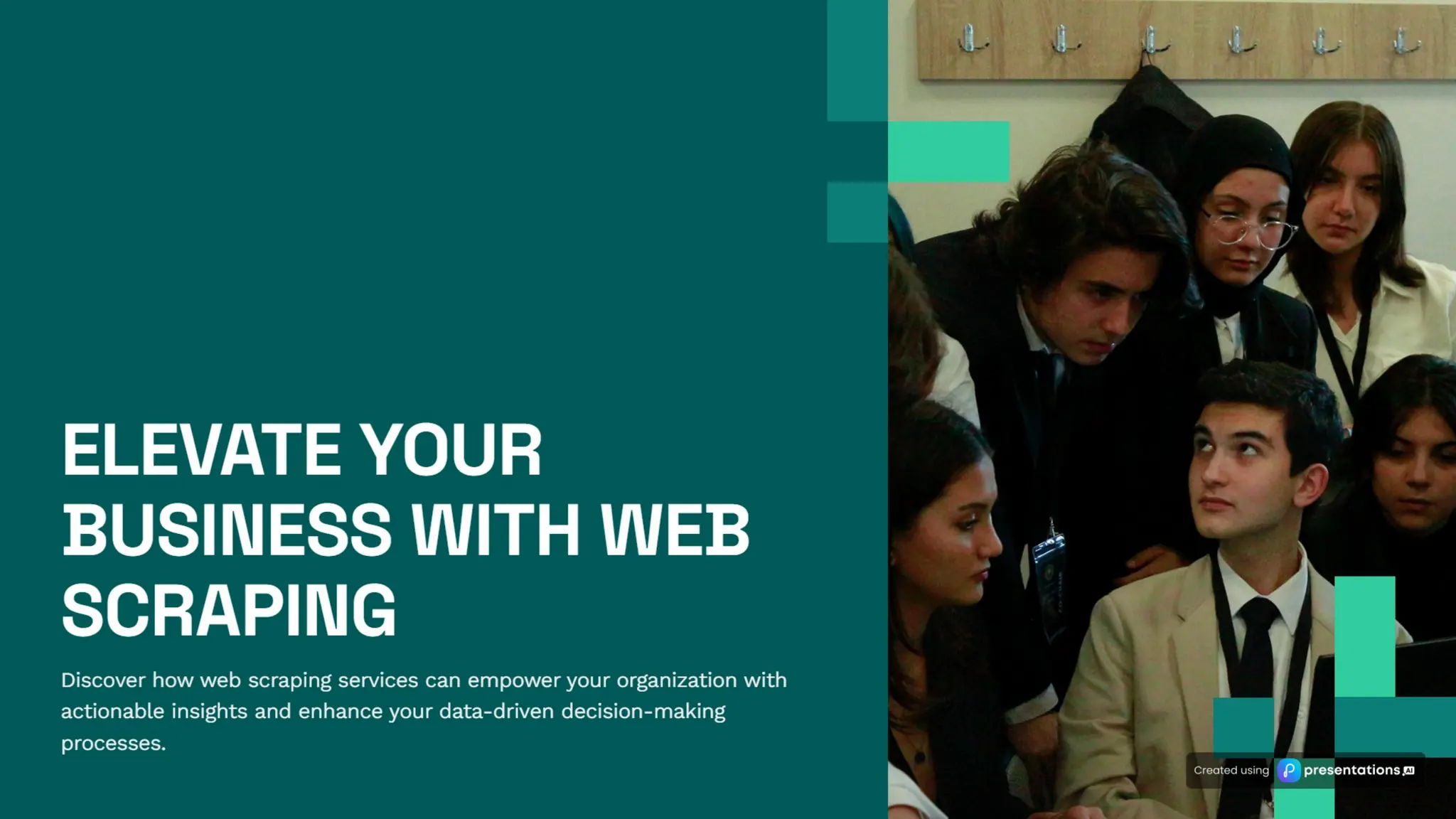 ELEVATE YOUR BUSINESS WITH WEB SCRAPING

Discover how web scraping services can empower your organization with actionable insights and enhance your data-driven decision-making processes.

Created using presentations.AI